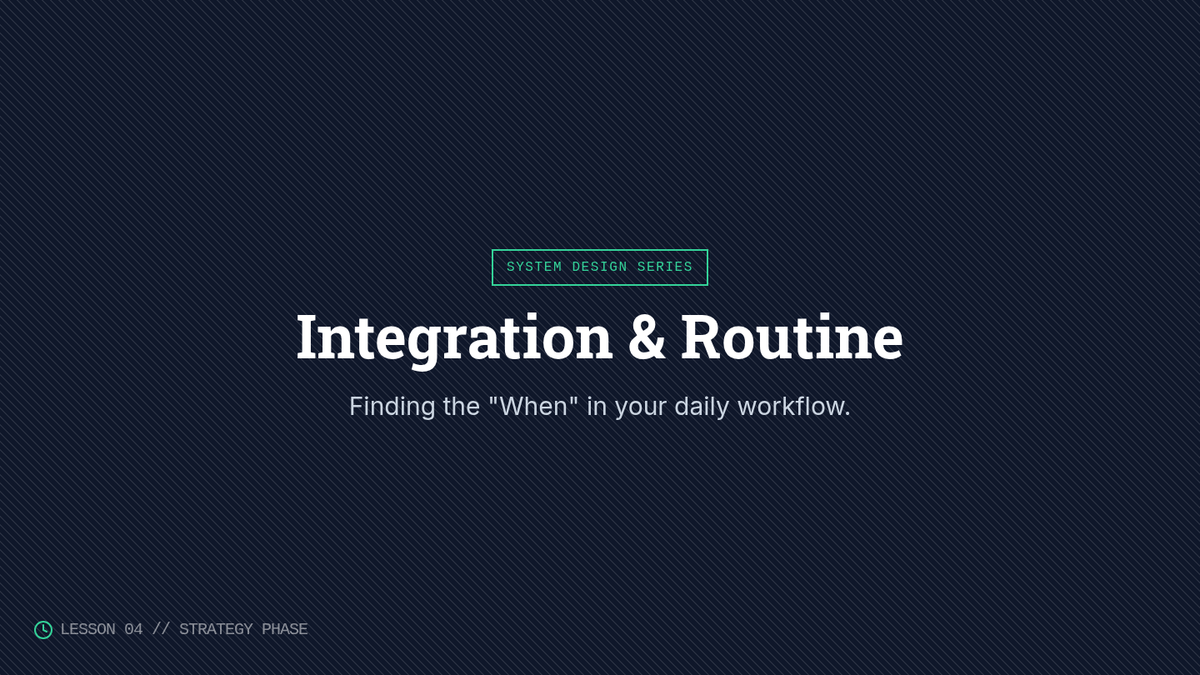 SYSTEM DESIGN SERIES

Integration & Routine

Finding the "When" in your daily workflow.

LESSON 04 // STRATEGY PHASE